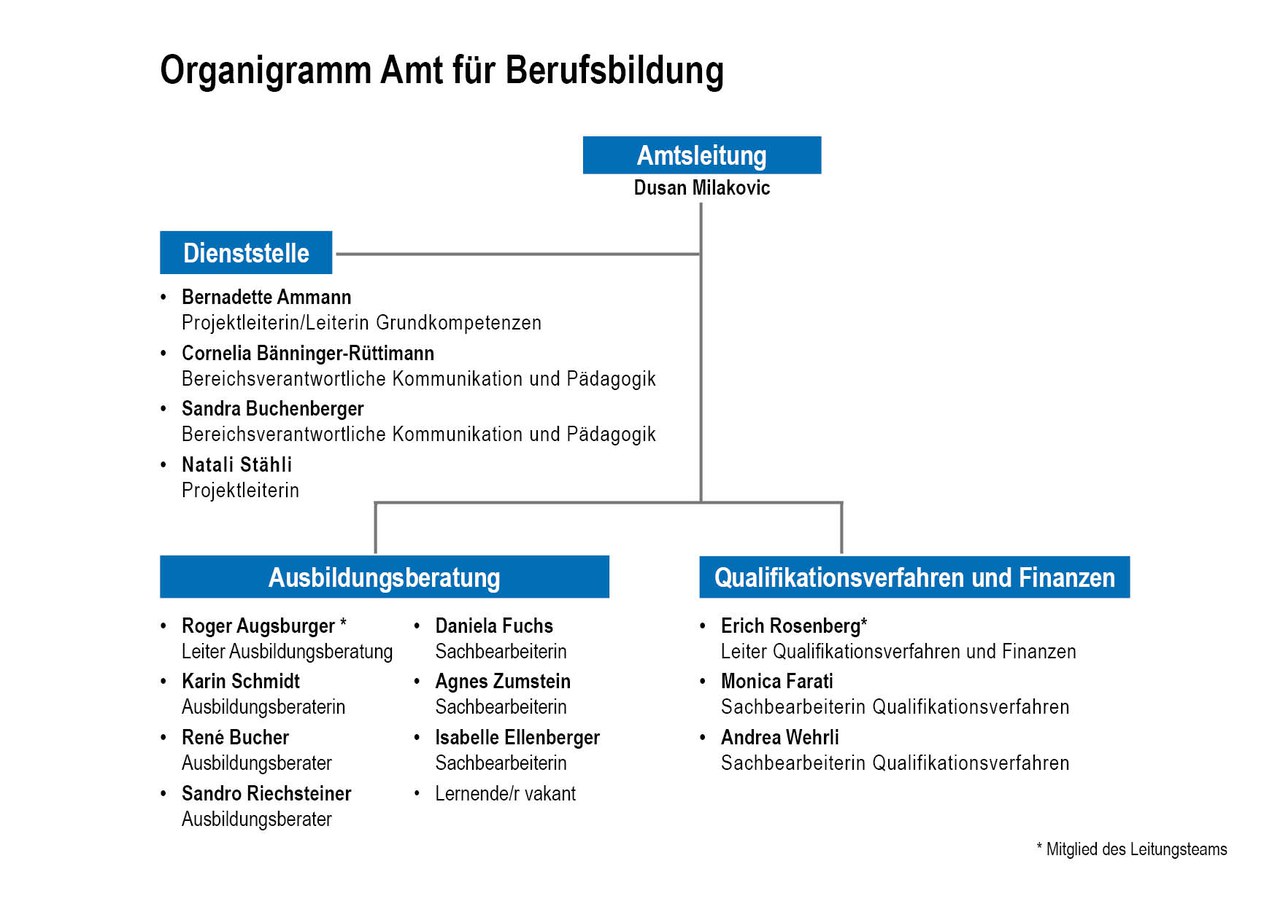 Organigramm Amt für Berufsbildung

Amtsleitung
Dusan Milakovic

Dienststelle

• Bernadette Ammann
Projektleiterin/Leiterin Grundkompetenzen
• Cornelia Bänninger-Rüttimann
Bereichsverantwortliche Kommunikation und Pädagogik
• Sandra Buchenberger
Bereichsverantwortliche Kommunikation und Pädagogik
• Natali Stähli
Projektleiterin

Ausbildungsberatung

• Roger Augsburger *
Leiter Ausbildungsberatung
• Karin Schmidt
Ausbildungsberaterin
• René Bucher
Ausbildungsberater
• Sandro Riechsteiner
Ausbildungsberater

• Daniela Fuchs
Sachbearbeiterin
• Agnes Zumstein
Sachbearbeiterin
• Isabelle Ellenberger
Sachbearbeiterin
• Lernende/r vakant

Qualifikationsverfahren und Finanzen

• Erich Rosenberg*
Leiter Qualifikationsverfahren und Finanzen
• Monica Farati
Sachbearbeiterin Qualifikationsverfahren
• Andrea Wehrli
Sachbearbeiterin Qualifikationsverfahren

* Mitglied des Leitungsteams